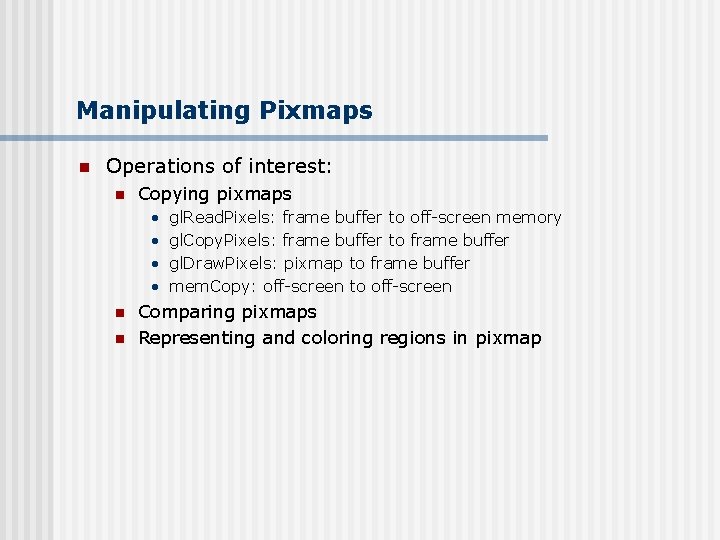 Manipulating Pixmaps

- Operations of interest:
  - Copying pixmaps
    - glReadPixels: frame buffer to off-screen memory
    - glCopyPixels: frame buffer to frame buffer
    - glDrawPixels: pixmap to frame buffer
    - memCopy: off-screen to off-screen
  - Comparing pixmaps
  - Representing and coloring regions in pixmap